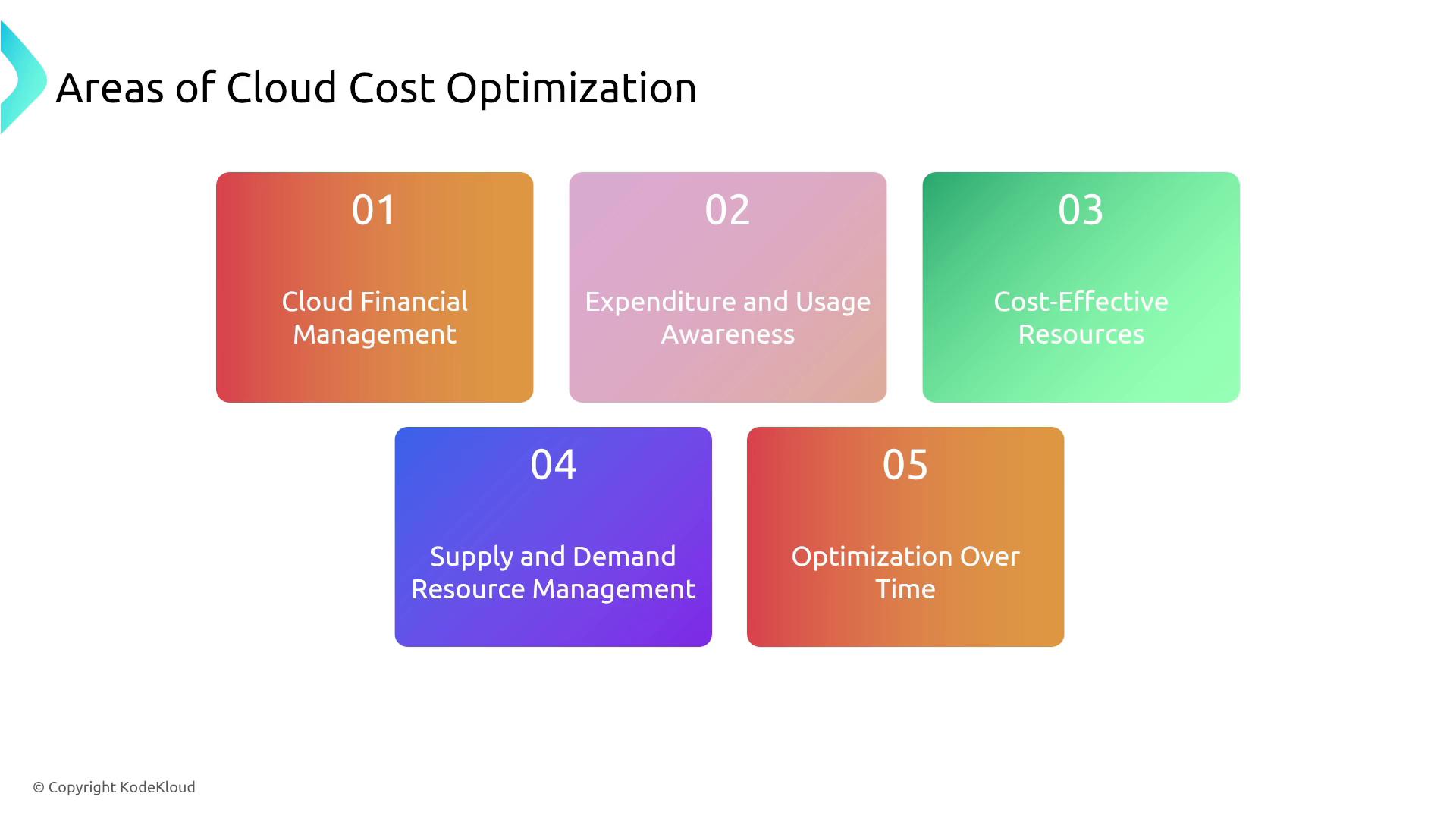 Areas of Cloud Cost Optimization

01

Cloud Financial Management

02

Expenditure and Usage Awareness

03

Cost-Effective Resources

04

Supply and Demand Resource Management

05

Optimization Over Time

© Copyright KodeKloud